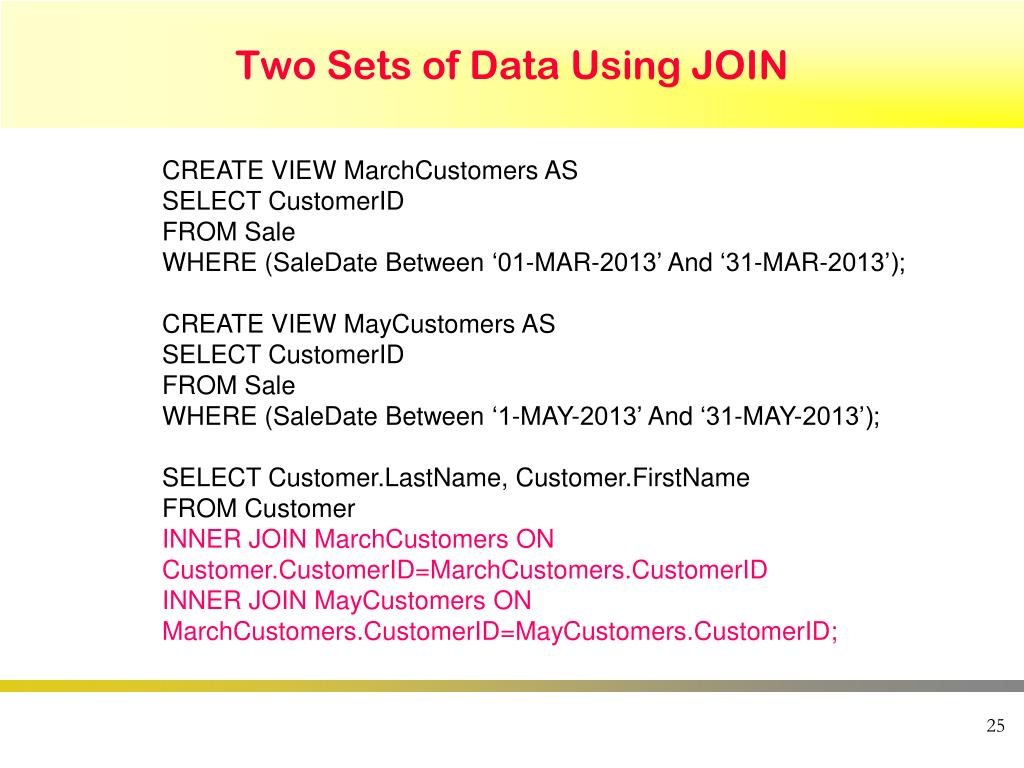 Two Sets of Data Using JOIN

CREATE VIEW MarchCustomers AS
SELECT CustomerID
FROM Sale
WHERE (SaleDate Between ‘01-MAR-2013’ And ‘31-MAR-2013’);

CREATE VIEW MayCustomers AS
SELECT CustomerID
FROM Sale
WHERE (SaleDate Between ‘1-MAY-2013’ And ‘31-MAY-2013’);

SELECT Customer.LastName, Customer.FirstName
FROM Customer
INNER JOIN MarchCustomers ON
Customer.CustomerID=MarchCustomers.CustomerID
INNER JOIN MayCustomers ON
MarchCustomers.CustomerID=MayCustomers.CustomerID;

25